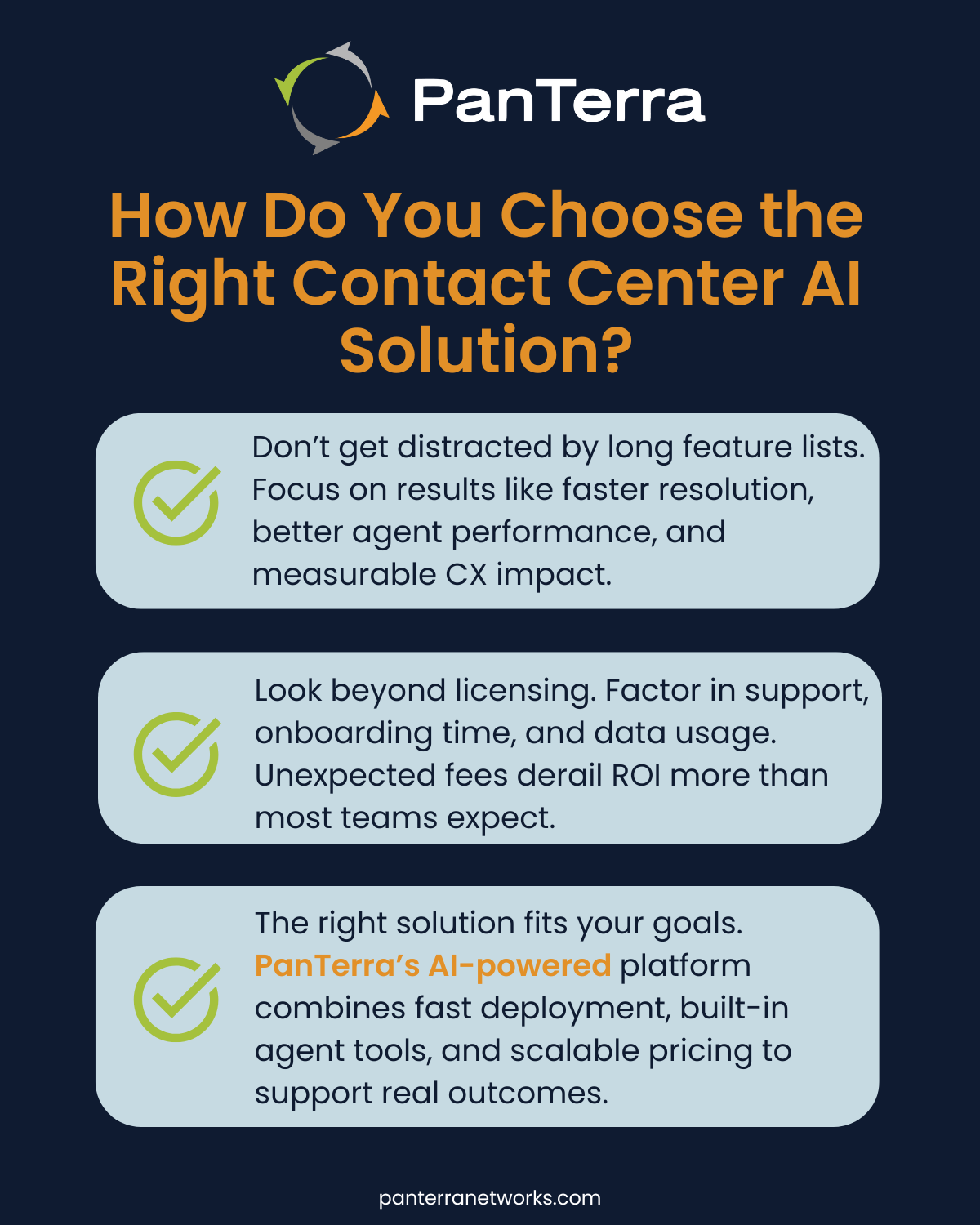 PanTerra

How Do You Choose the Right Contact Center AI Solution?

Don’t get distracted by long feature lists. Focus on results like faster resolution, better agent performance, and measurable CX impact.

Look beyond licensing. Factor in support, onboarding time, and data usage. Unexpected fees derail ROI more than most teams expect.

The right solution fits your goals. PanTerra’s AI-powered platform combines fast deployment, built-in agent tools, and scalable pricing to support real outcomes.

panterranetworks.com